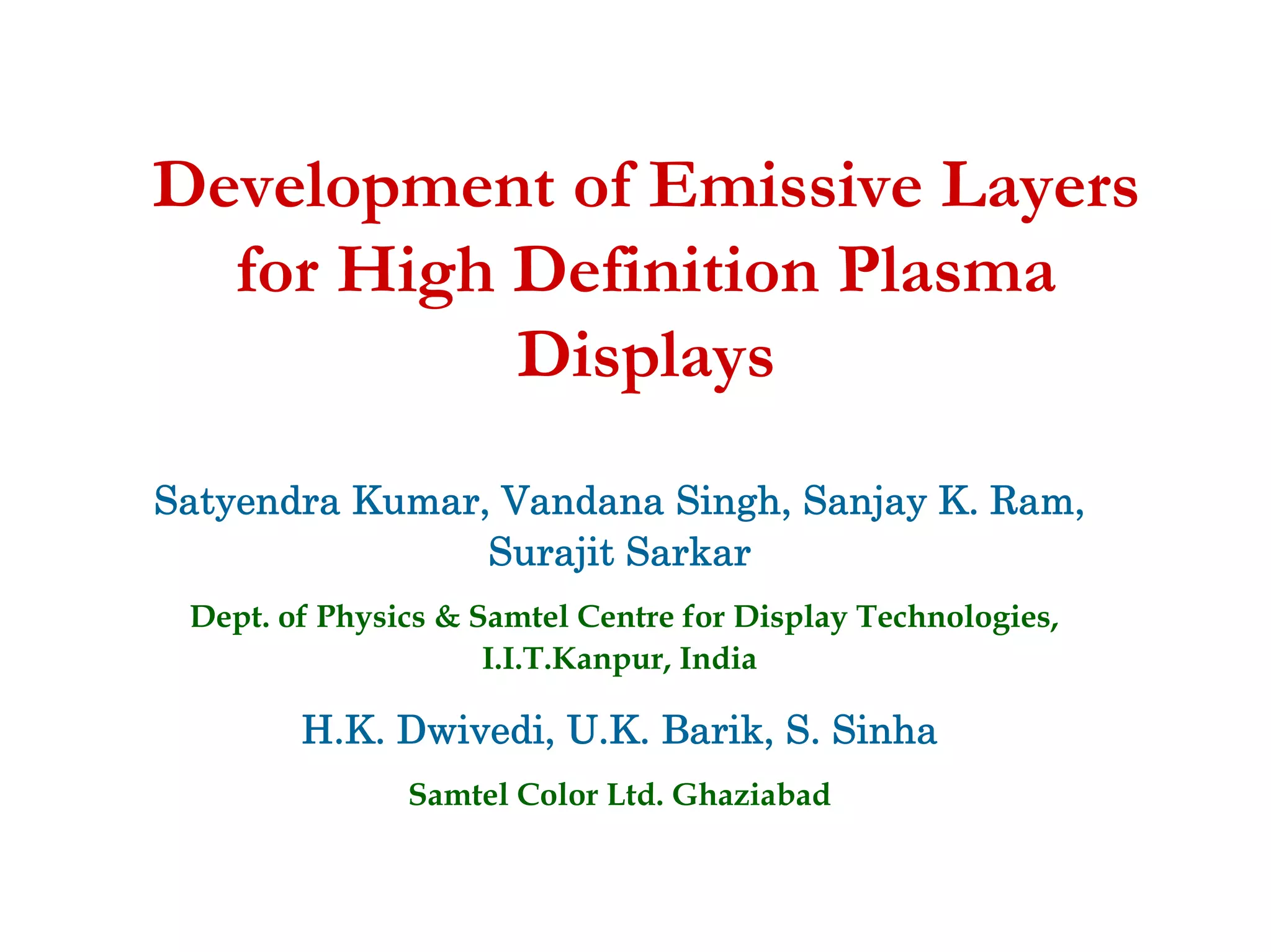 Development of Emissive Layers for High Definition Plasma Displays

Satyendra Kumar, Vandana Singh, Sanjay K. Ram, Surajit Sarkar

Dept. of Physics & Samtel Centre for Display Technologies, I.I.T.Kanpur, India

H.K. Dwivedi, U.K. Barik, S. Sinha

Samtel Color Ltd. Ghaziabad